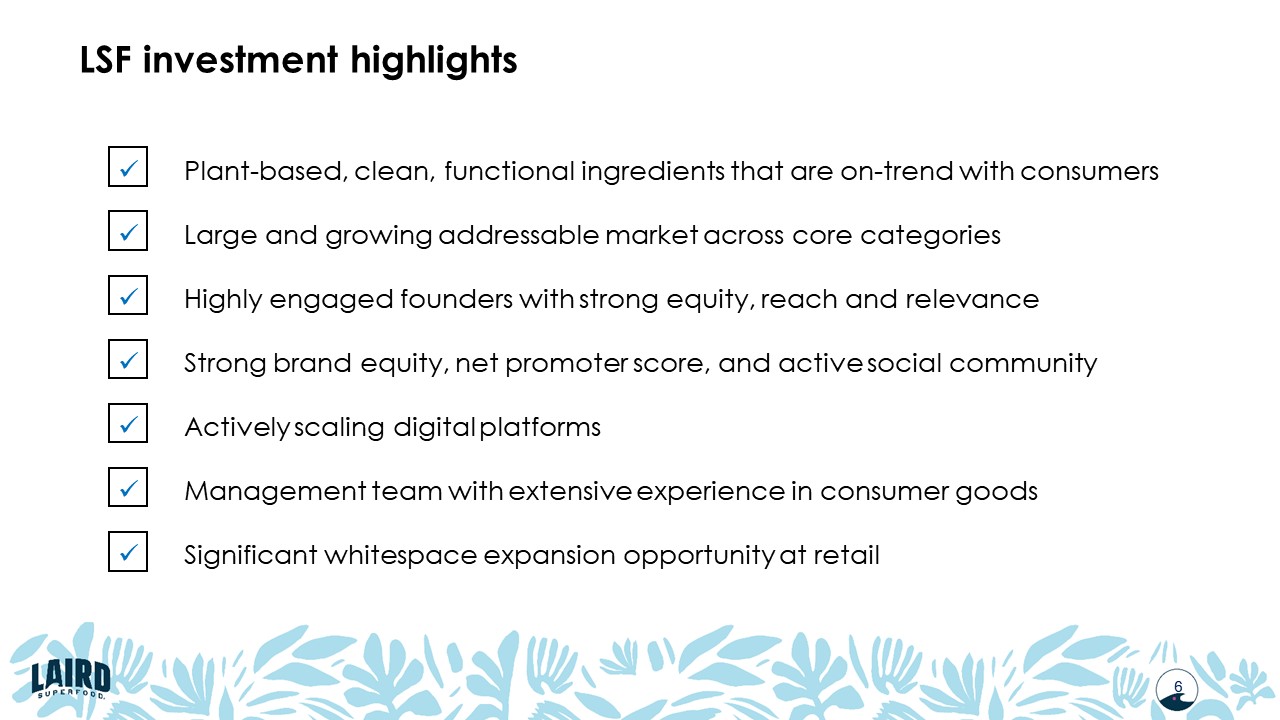 LSF investment highlights

✓ Plant-based, clean, functional ingredients that are on-trend with consumers

✓ Large and growing addressable market across core categories

✓ Highly engaged founders with strong equity, reach and relevance

✓ Strong brand equity, net promoter score, and active social community

✓ Actively scaling digital platforms

✓ Management team with extensive experience in consumer goods

✓ Significant whitespace expansion opportunity at retail

LAIRD SUPERFOOD

6